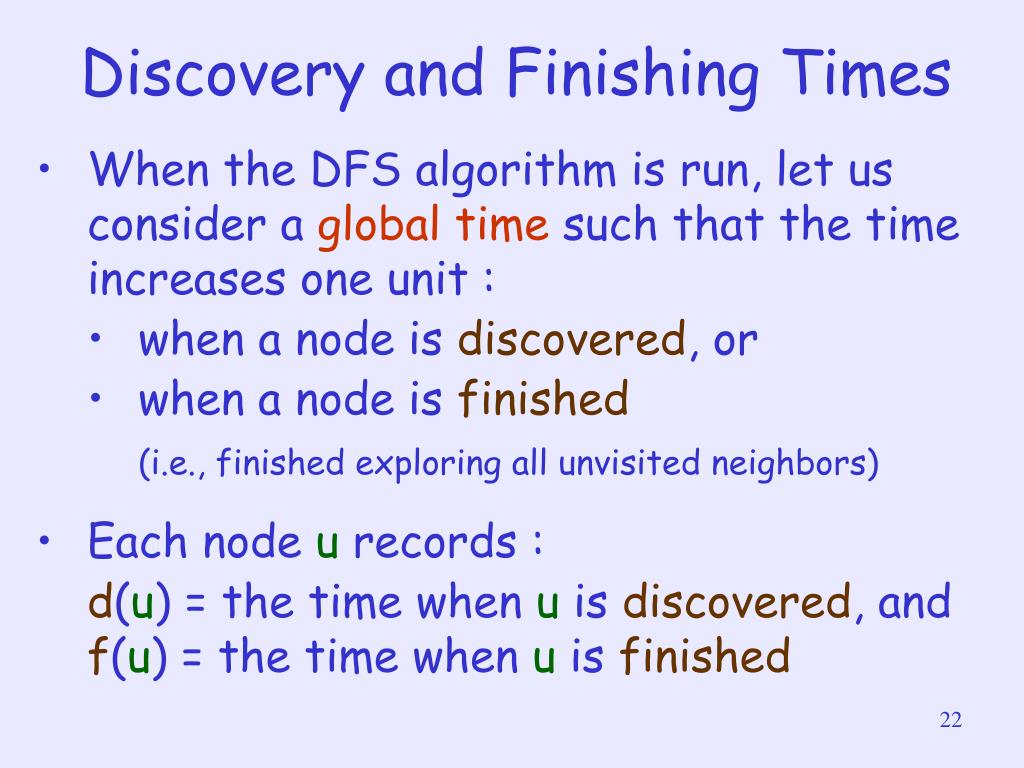 Discovery and Finishing Times

• When the DFS algorithm is run, let us consider a global time such that the time increases one unit :
  • when a node is discovered, or
  • when a node is finished
  (i.e., finished exploring all unvisited neighbors)

• Each node u records :
  d(u) = the time when u is discovered, and
  f(u) = the time when u is finished

22